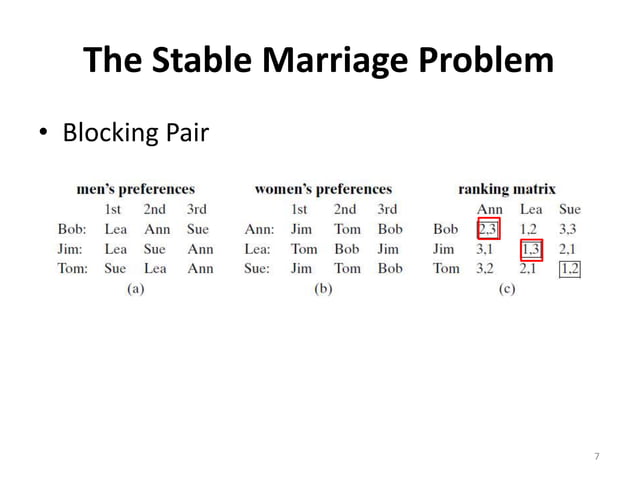 The Stable Marriage Problem

• Blocking Pair

men's preferences

| | 1st | 2nd | 3rd |
|---|---|---|---|
| Bob: | Lea | Ann | Sue |
| Jim: | Lea | Sue | Ann |
| Tom: | Sue | Lea | Ann |

(a)

women's preferences

| | 1st | 2nd | 3rd |
|---|---|---|---|
| Ann: | Jim | Tom | Bob |
| Lea: | Tom | Bob | Jim |
| Sue: | Jim | Tom | Bob |

(b)

ranking matrix

| | Ann | Lea | Sue |
|---|---|---|---|
| Bob | 2,3 | 1,2 | 3,3 |
| Jim | 3,1 | 1,3 | 2,1 |
| Tom | 3,2 | 2,1 | 1,2 |

(c)

7